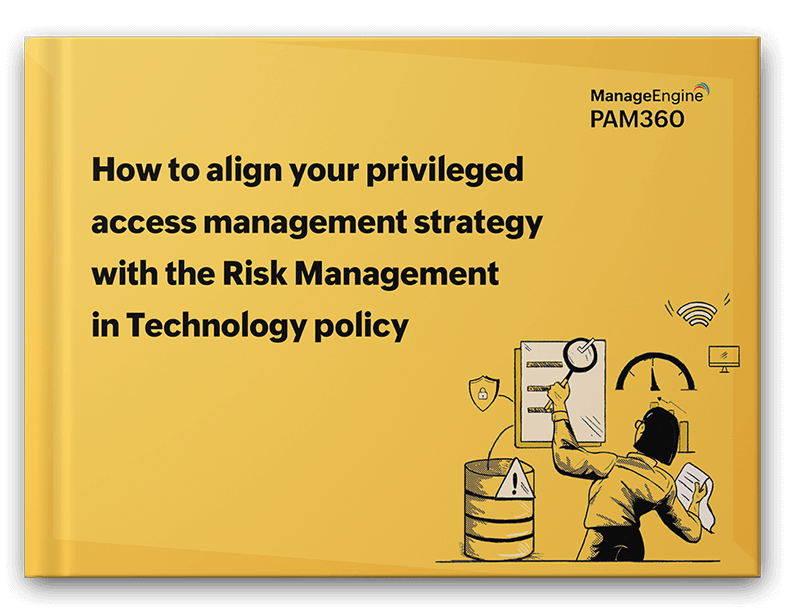 ManageEngine
PAM360

How to align your privileged access management strategy with the Risk Management in Technology policy